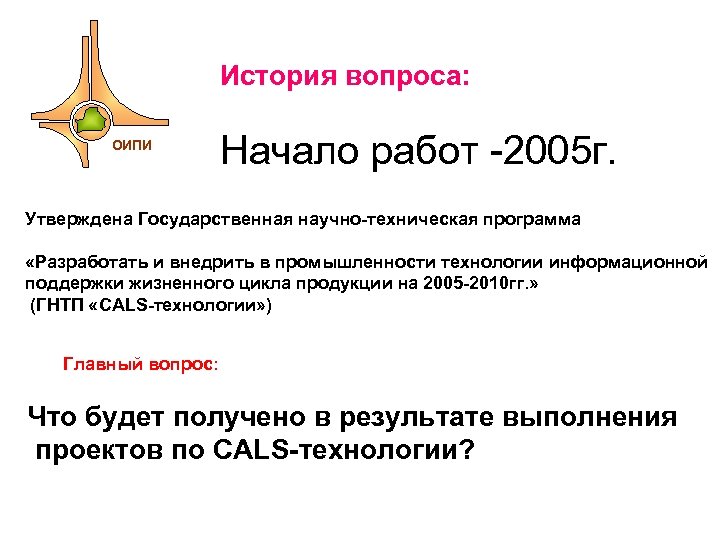 ОИПИ

История вопроса:

Начало работ -2005г.

Утверждена Государственная научно-техническая программа

«Разработать и внедрить в промышленности технологии информационной поддержки жизненного цикла продукции на 2005-2010гг.»
(ГНТП «CALS-технологии»)

Главный вопрос:

Что будет получено в результате выполнения проектов по CALS-технологии?